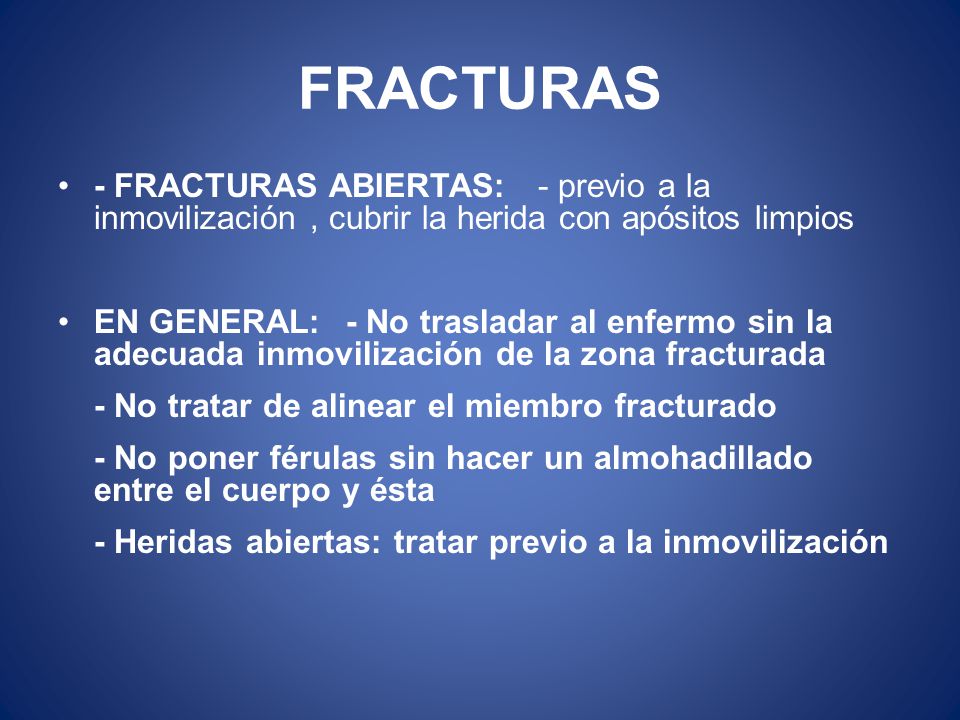 FRACTURAS

• - FRACTURAS ABIERTAS: - previo a la inmovilización , cubrir la herida con apósitos limpios

• EN GENERAL: - No trasladar al enfermo sin la adecuada inmovilización de la zona fracturada

- No tratar de alinear el miembro fracturado

- No poner férulas sin hacer un almohadillado entre el cuerpo y ésta

- Heridas abiertas: tratar previo a la inmovilización